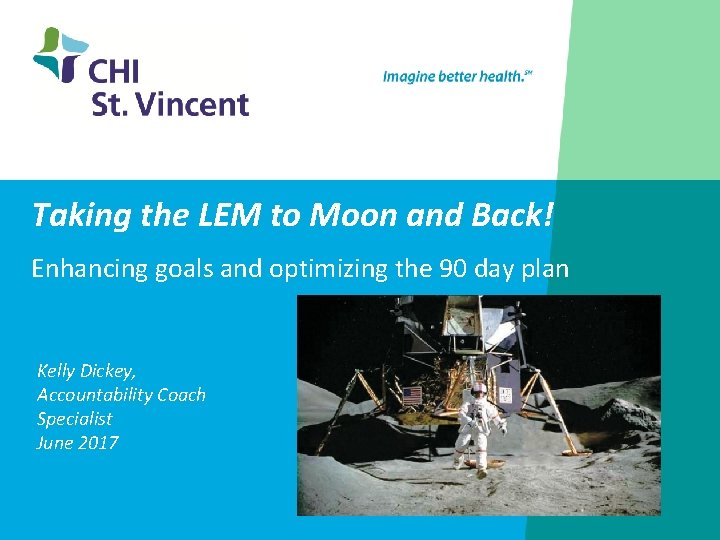 CHI
St. Vincent

Imagine better health.℠

Taking the LEM to Moon and Back!

Enhancing goals and optimizing the 90 day plan

Kelly Dickey,
Accountability Coach
Specialist
June 2017